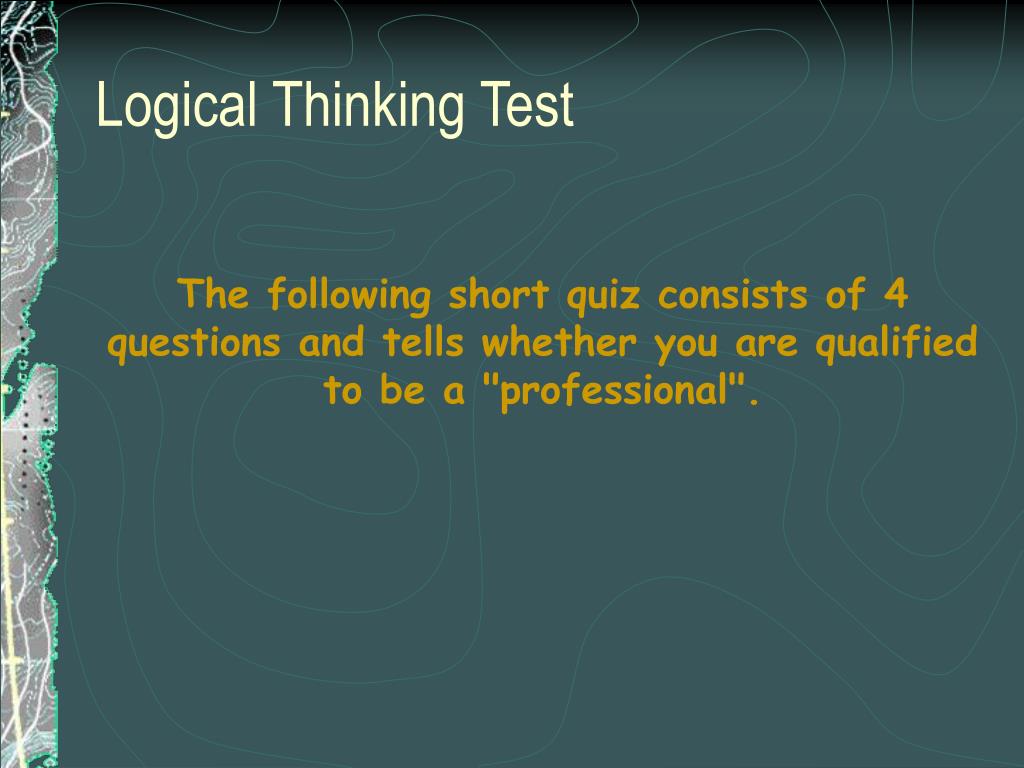 Logical Thinking Test

The following short quiz consists of 4 questions and tells whether you are qualified to be a "professional".